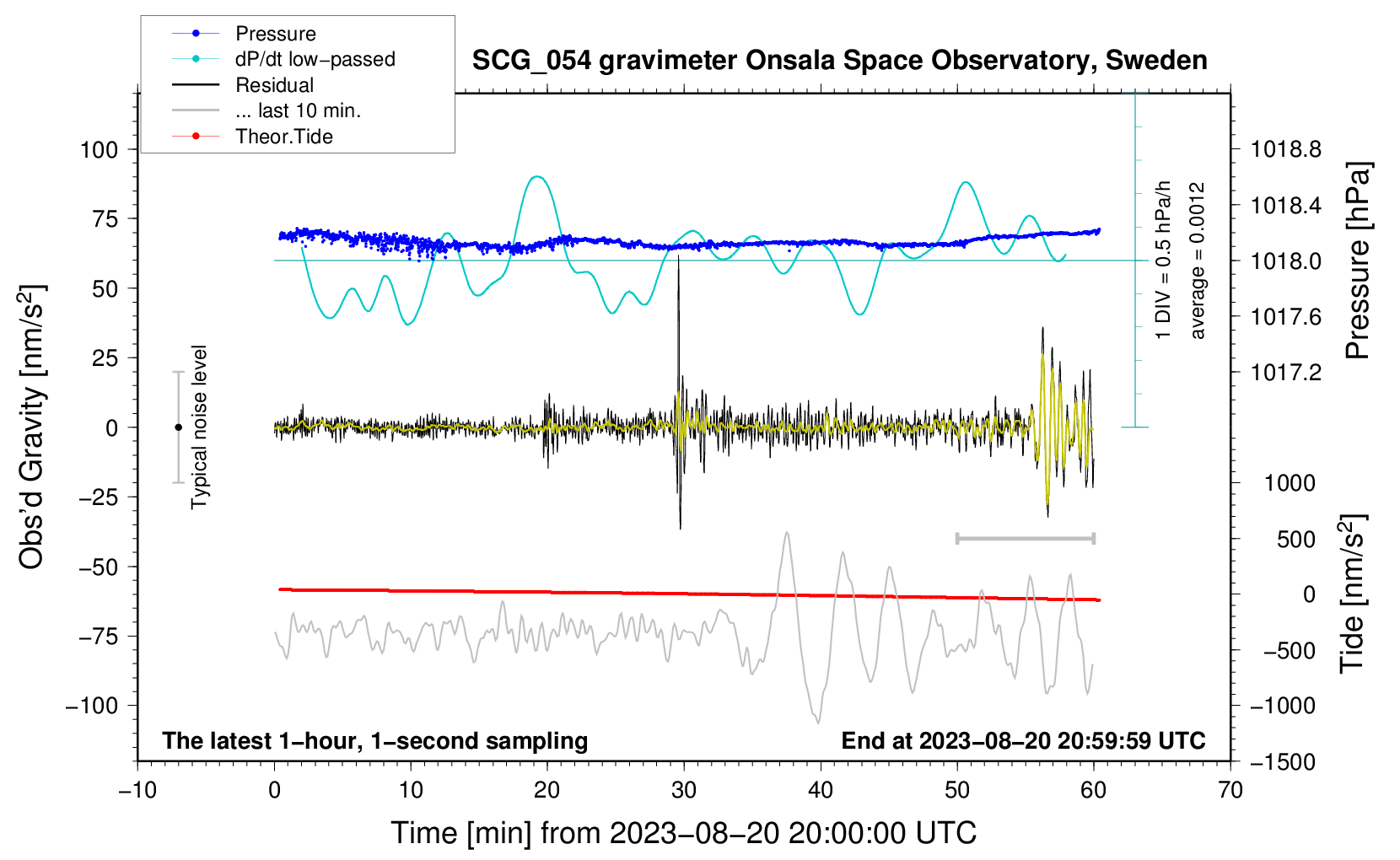 Pressure
dP/dt low−passed
Residual
... last 10 min.
Theor.Tide

SCG_054 gravimeter Onsala Space Observatory, Sweden

100
75
50
25
0
−25
−50
−75
−100

Obs'd Gravity [nm/s$^2$]

Typical noise level

1 DIV = 0.5 hPa/h
average = 0.0012

1018.8
1018.4
1018.0
1017.6
1017.2

Pressure [hPa]

1000
500
0
−500
−1000
−1500

Tide [nm/s$^2$]

The latest 1−hour, 1−second sampling
End at 2023−08−20 20:59:59 UTC

−10
0
10
20
30
40
50
60
70

Time [min] from 2023−08−20 20:00:00 UTC